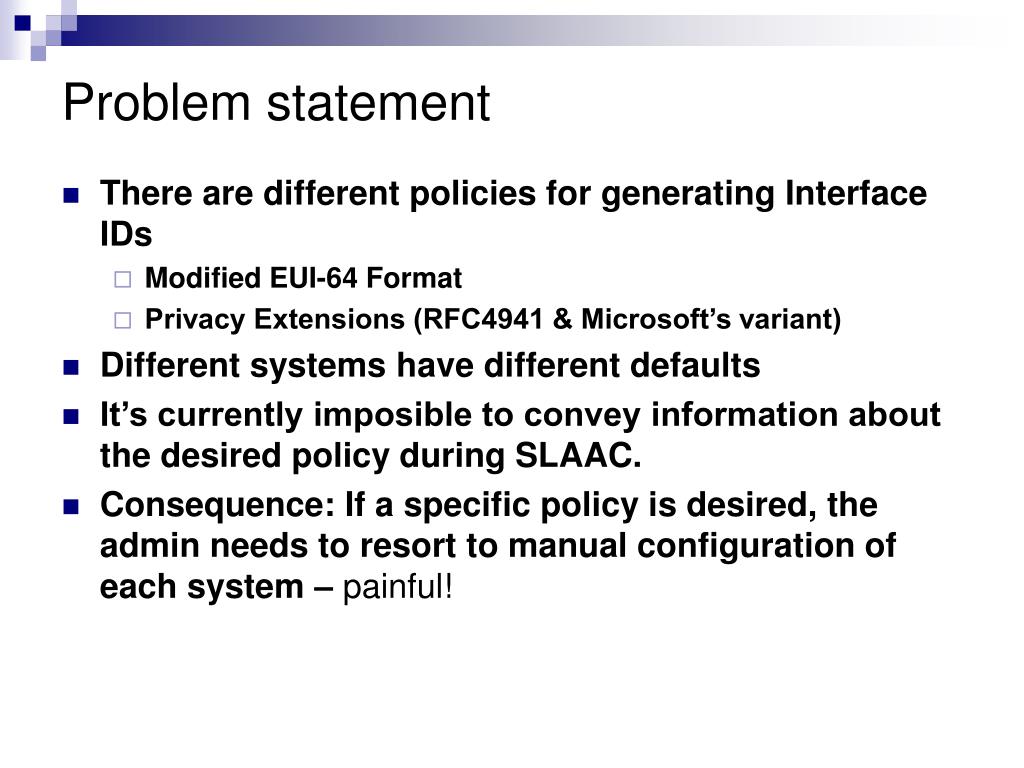 Problem statement

There are different policies for generating Interface IDs

Modified EUI-64 Format

Privacy Extensions (RFC4941 & Microsoft's variant)

Different systems have different defaults

It's currently imposible to convey information about the desired policy during SLAAC.

Consequence: If a specific policy is desired, the admin needs to resort to manual configuration of each system – painful!